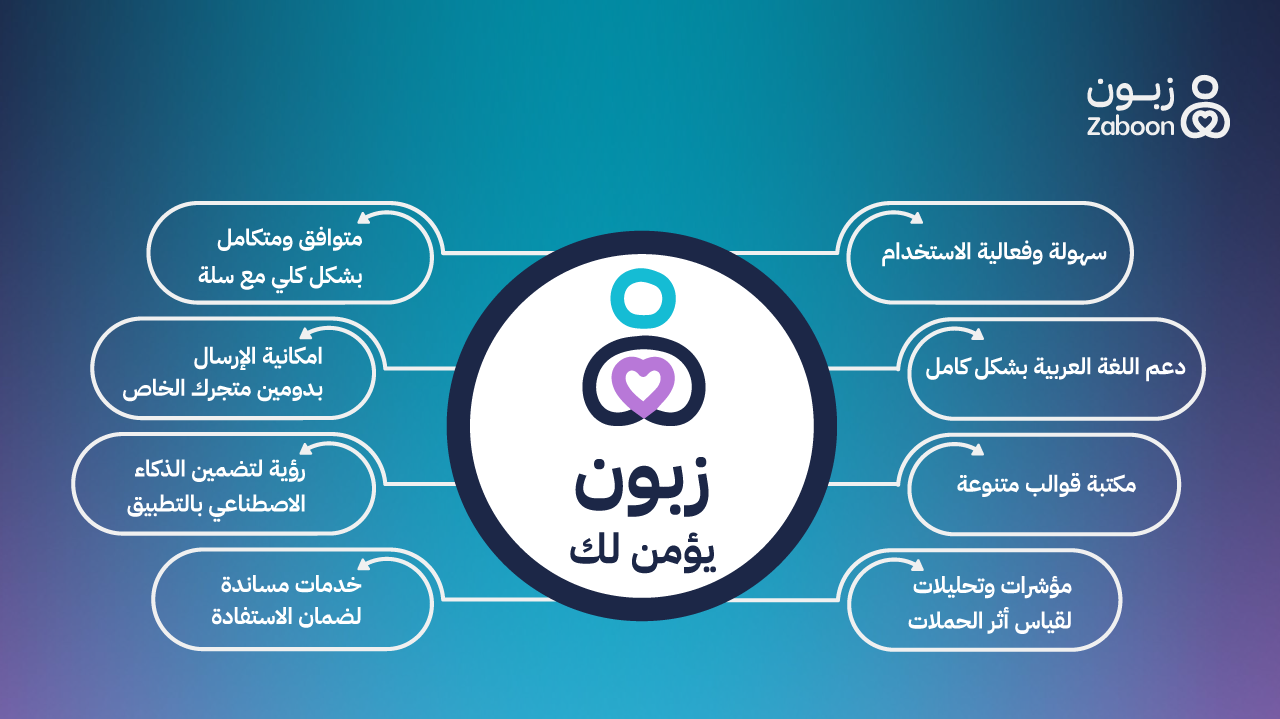 زبـون
Zaboon

زبون
يؤمن لك

سهولة وفعالية الاستخدام

دعم اللغة العربية بشكل كامل

مكتبة قوالب متنوعة

مؤشرات وتحليلات لقياس أثر الحملات

متوافق ومتكامل بشكل كلي مع سلة

امكانية الإرسال بدومين متجرك الخاص

رؤية لتضمين الذكاء الاصطناعي بالتطبيق

خدمات مساندة لضمان الاستفادة